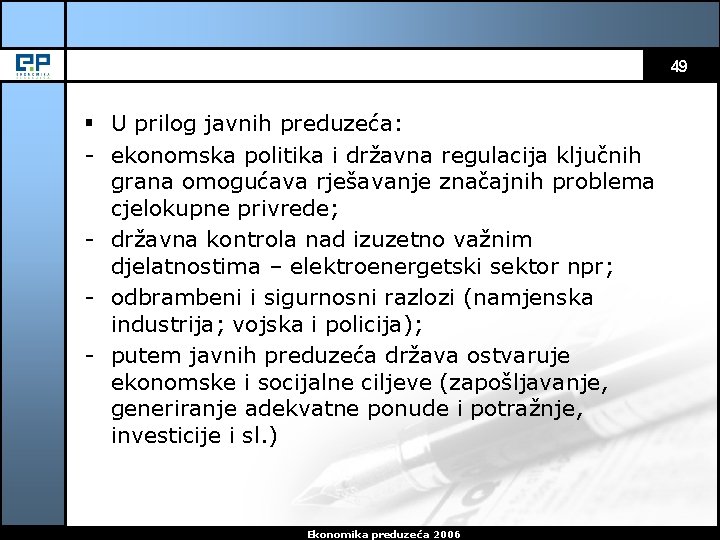 EP
EKONOMIKA

49

▪ U prilog javnih preduzeća:
- ekonomska politika i državna regulacija ključnih grana omogućava rješavanje značajnih problema cjelokupne privrede;
- državna kontrola nad izuzetno važnim djelatnostima – elektroenergetski sektor npr;
- odbrambeni i sigurnosni razlozi (namjenska industrija; vojska i policija);
- putem javnih preduzeća država ostvaruje ekonomske i socijalne ciljeve (zapošljavanje, generiranje adekvatne ponude i potražnje, investicije i sl.)

Ekonomika preduzeća 2006